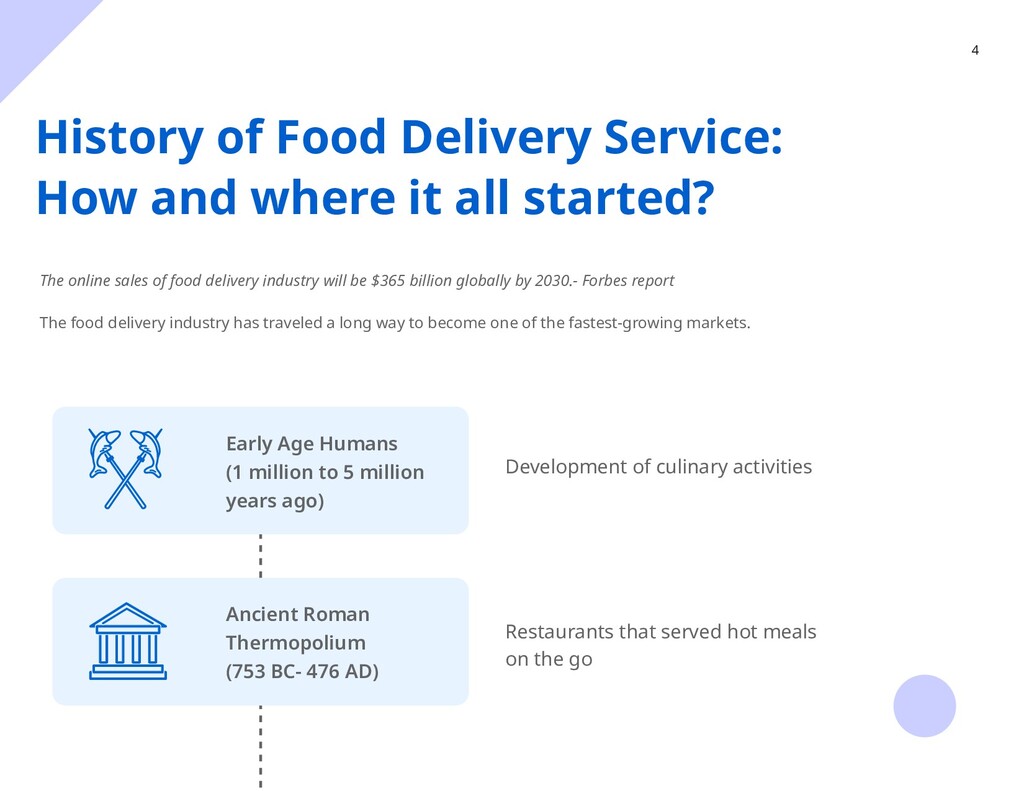 4

History of Food Delivery Service: How and where it all started?

The online sales of food delivery industry will be $365 billion globally by 2030.- Forbes report

The food delivery industry has traveled a long way to become one of the fastest-growing markets.

Early Age Humans (1 million to 5 million years ago)

Development of culinary activities

Ancient Roman Thermopolium (753 BC- 476 AD)

Restaurants that served hot meals on the go